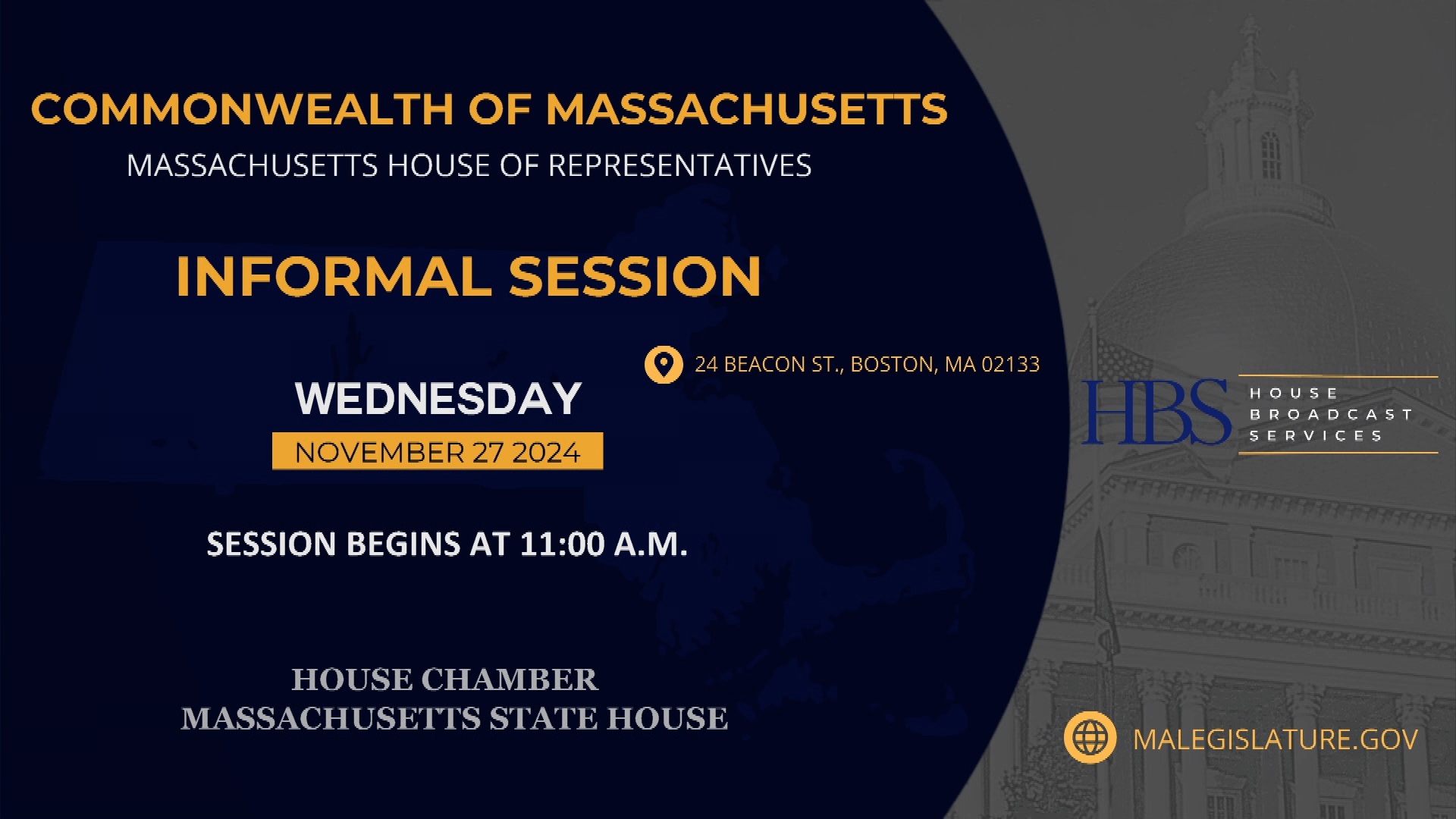 COMMONWEALTH OF MASSACHUSETTS

MASSACHUSETTS HOUSE OF REPRESENTATIVES

INFORMAL SESSION

24 BEACON ST., BOSTON, MA 02133

WEDNESDAY

NOVEMBER 27 2024

SESSION BEGINS AT 11:00 A.M.

HOUSE CHAMBER
MASSACHUSETTS STATE HOUSE

HBS HOUSE BROADCAST SERVICES

MALEGISLATURE.GOV